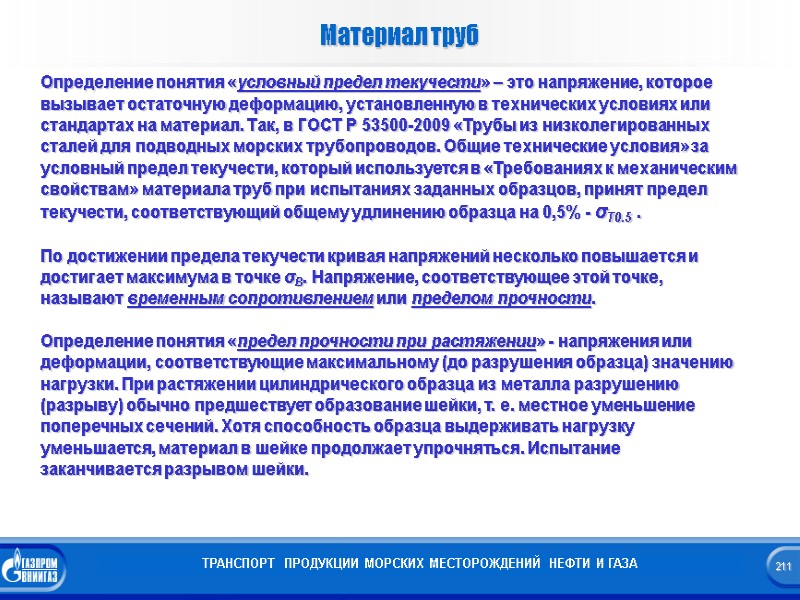 Материал труб

Определение понятия «условный предел текучести» – это напряжение, которое вызывает остаточную деформацию, установленную в технических условиях или стандартах на материал. Так, в ГОСТ Р 53500-2009 «Трубы из низколегированных сталей для подводных морских трубопроводов. Общие технические условия» за условный предел текучести, который используется в «Требованиях к механическим свойствам» материала труб при испытаниях заданных образцов, принят предел текучести, соответствующий общему удлинению образца на 0,5% - $\sigma_{T0.5}$ .

По достижении предела текучести кривая напряжений несколько повышается и достигает максимума в точке $\sigma_B$. Напряжение, соответствующее этой точке, называют временным сопротивлением или пределом прочности.

Определение понятия «предел прочности при растяжении» - напряжения или деформации, соответствующие максимальному (до разрушения образца) значению нагрузки. При растяжении цилиндрического образца из металла разрушению (разрыву) обычно предшествует образование шейки, т. е. местное уменьшение поперечных сечений. Хотя способность образца выдерживать нагрузку уменьшается, материал в шейке продолжает упрочняться. Испытание заканчивается разрывом шейки.

ГАЗПРОМ ВНИИГАЗ

ТРАНСПОРТ ПРОДУКЦИИ МОРСКИХ МЕСТОРОЖДЕНИЙ НЕФТИ И ГАЗА

211